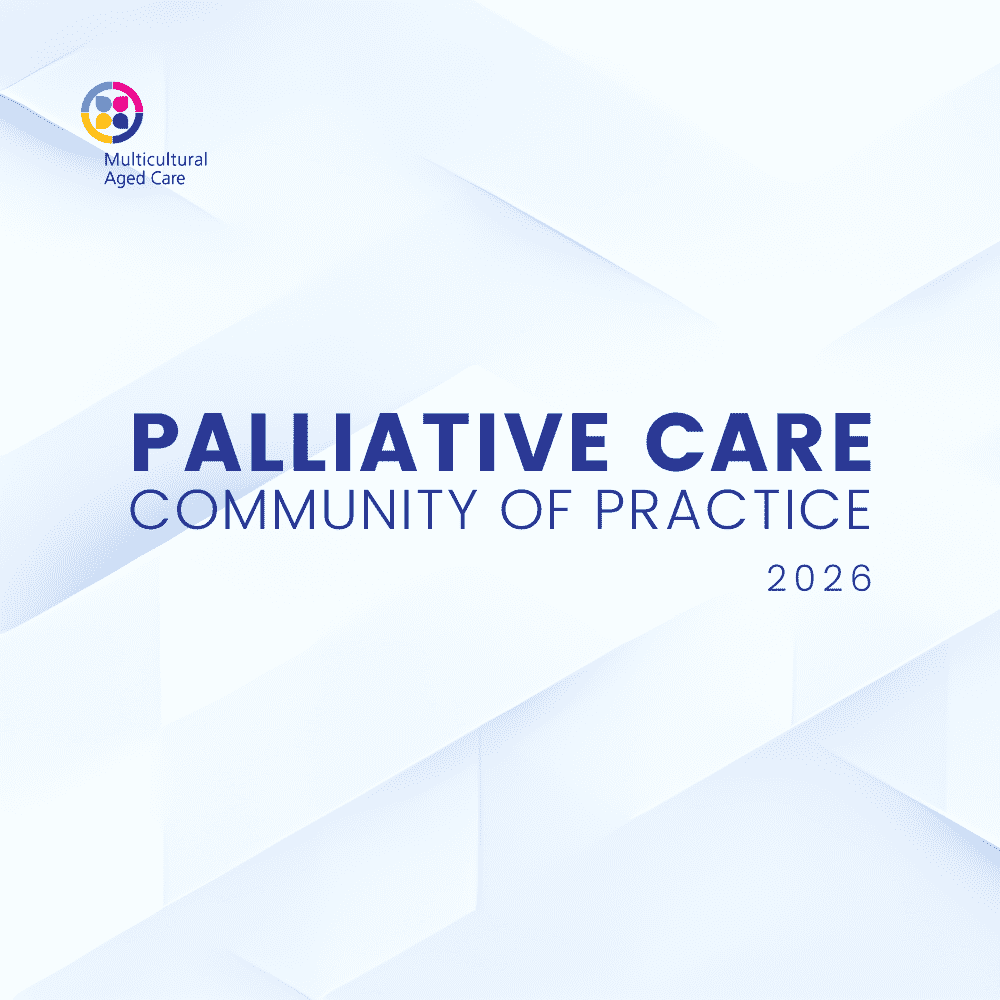 Multicultural
Aged Care

PALLIATIVE CARE
COMMUNITY OF PRACTICE
2026